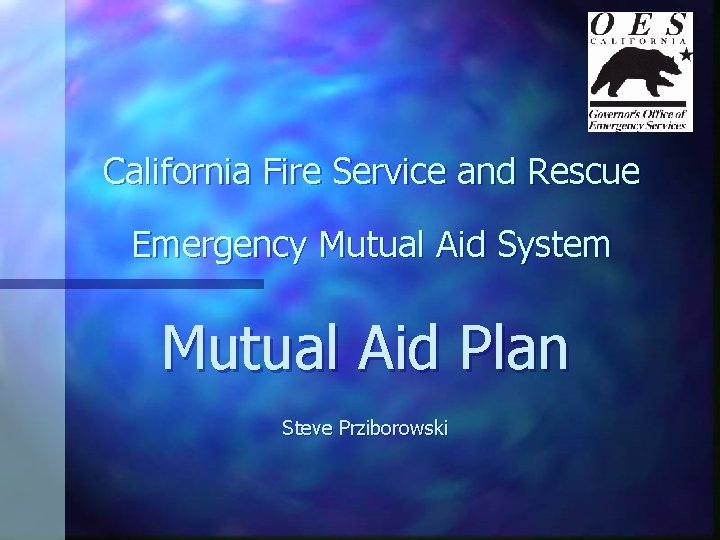 OES
CALIFORNIA
Governor's Office of Emergency Services

California Fire Service and Rescue

Emergency Mutual Aid System

Mutual Aid Plan

Steve Prziborowski